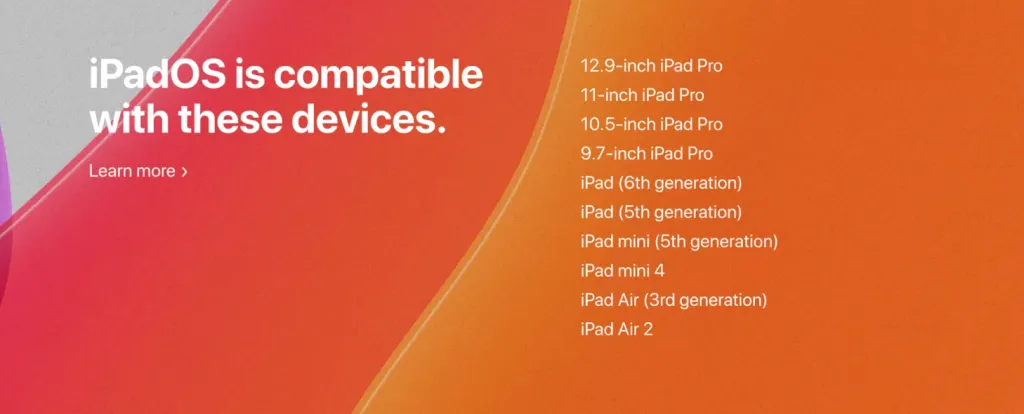 iPadOS is compatible with these devices.

Learn more ›

12.9-inch iPad Pro
11-inch iPad Pro
10.5-inch iPad Pro
9.7-inch iPad Pro
iPad (6th generation)
iPad (5th generation)
iPad mini (5th generation)
iPad mini 4
iPad Air (3rd generation)
iPad Air 2